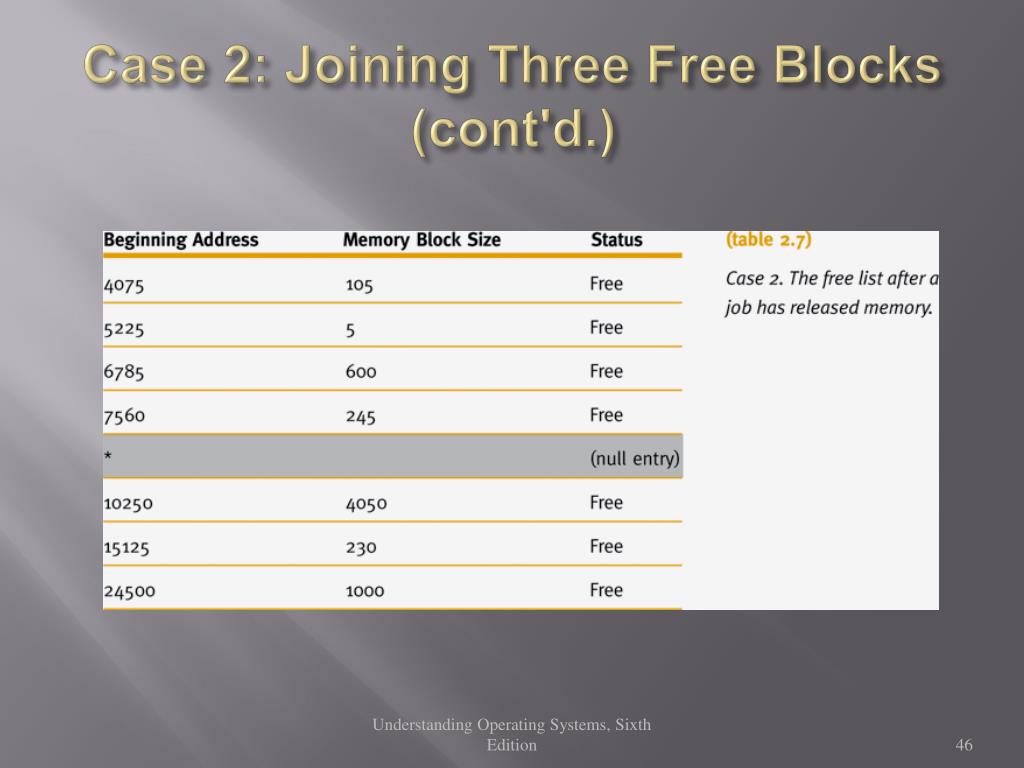 Case 2: Joining Three Free Blocks (cont'd.)

| Beginning Address | Memory Block Size | Status |
|---|---|---|
| 4075 | 105 | Free |
| 5225 | 5 | Free |
| 6785 | 600 | Free |
| 7560 | 245 | Free |
| * | | (null entry) |
| 10250 | 4050 | Free |
| 15125 | 230 | Free |
| 24500 | 1000 | Free |

(table 2.7)

Case 2. The free list after a job has released memory.

Understanding Operating Systems, Sixth Edition

46